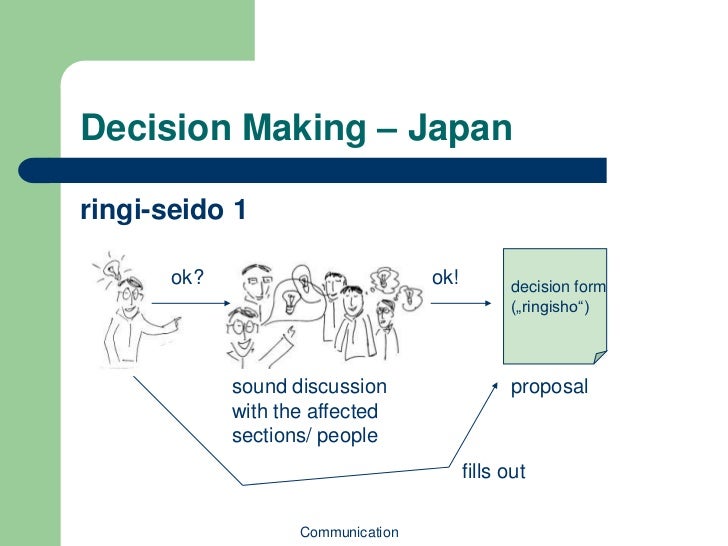 Decision Making – Japan

ringi-seido 1

ok?

ok!

decision form („ringisho“)

sound discussion with the affected sections/ people

proposal

fills out

Communication